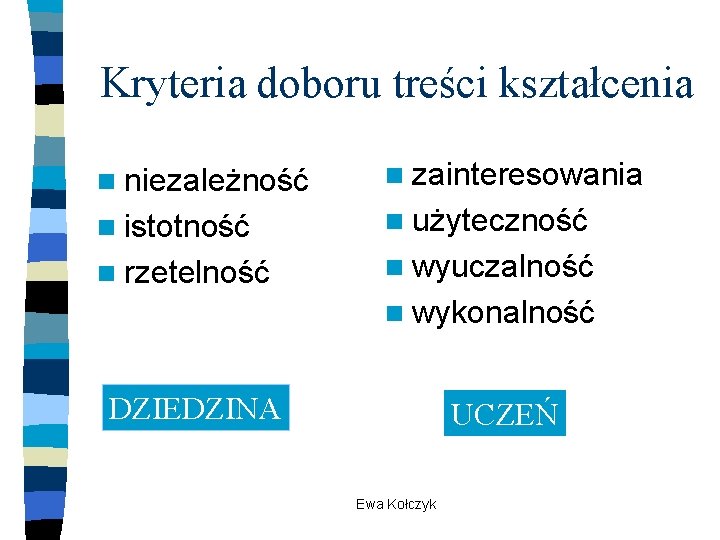 Kryteria doboru treści kształcenia

- niezależność
- istotność
- rzetelność

DZIEDZINA

- zainteresowania
- użyteczność
- wyuczalność
- wykonalność

UCZEŃ

Ewa Kołczyk